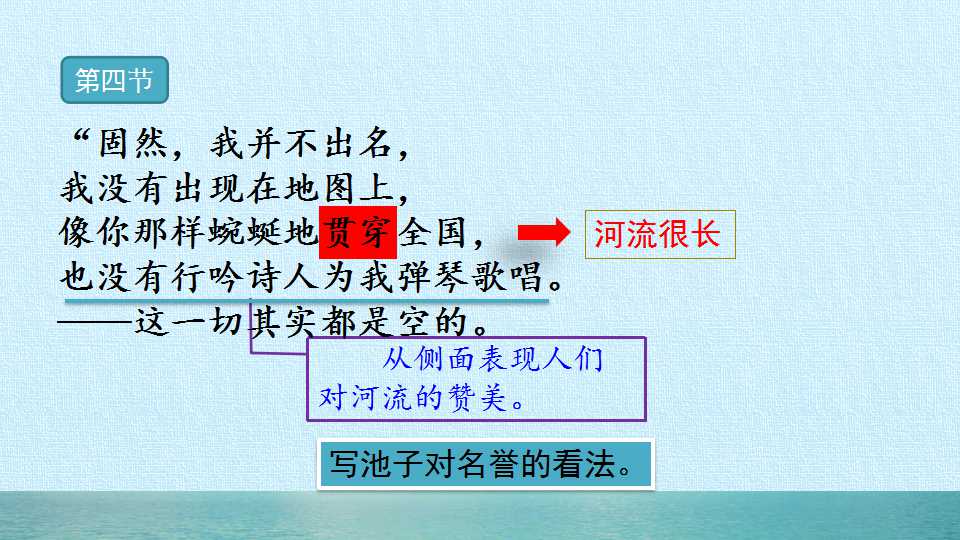 第四节

“固然，我并不出名，
我没有出现在地图上，
像你那样蜿蜒地贯穿全国，
也没有行吟诗人为我弹琴歌唱。
——这一切其实都是空的。

河流很长

从侧面表现人们对河流的赞美。

写池子对名誉的看法。